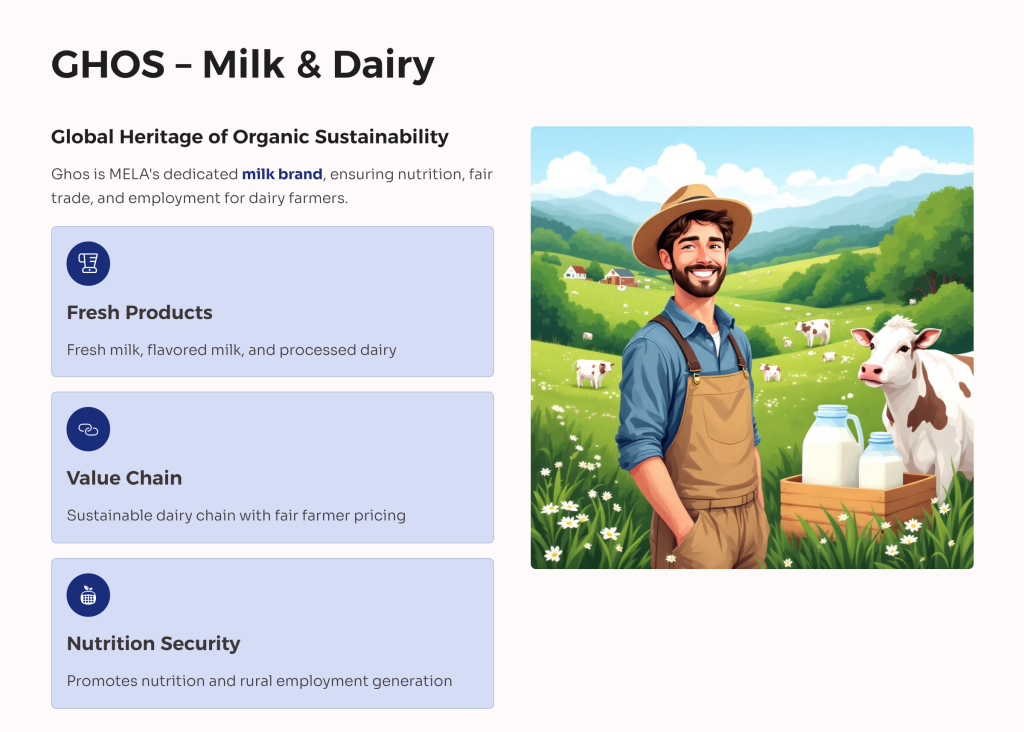 GHOS – Milk & Dairy

Global Heritage of Organic Sustainability

Ghos is MELA's dedicated milk brand, ensuring nutrition, fair trade, and employment for dairy farmers.

Fresh Products

Fresh milk, flavored milk, and processed dairy

Value Chain

Sustainable dairy chain with fair farmer pricing

Nutrition Security

Promotes nutrition and rural employment generation